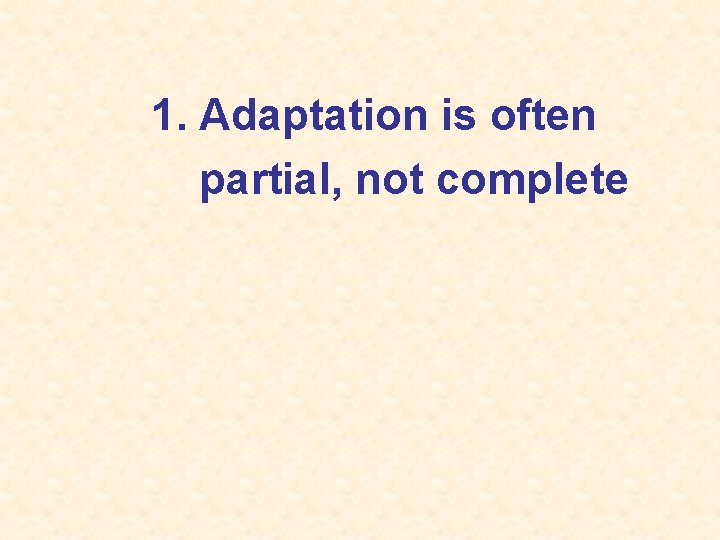 1. Adaptation is often partial, not complete